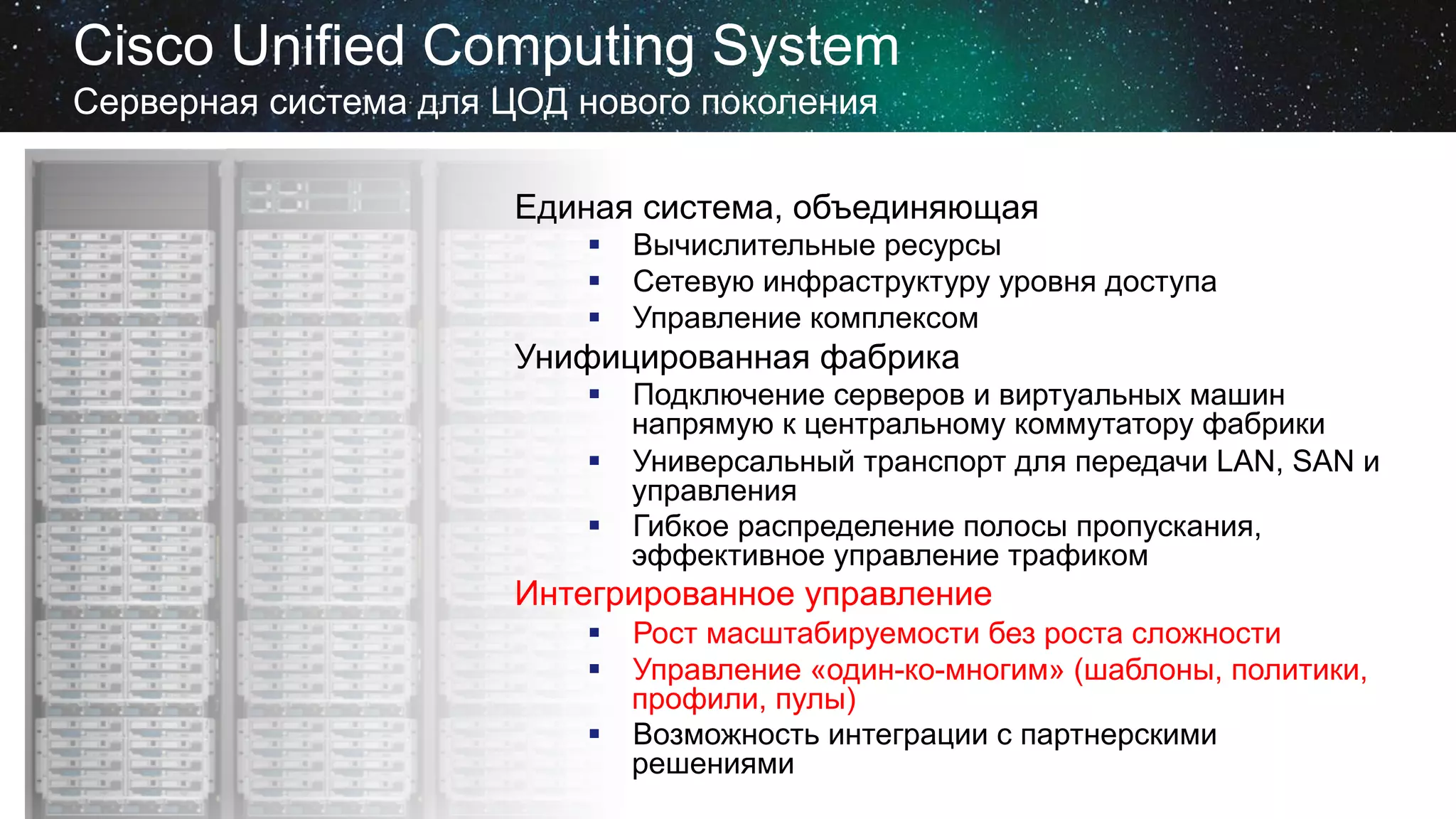 Cisco Unified Computing System
Серверная система для ЦОД нового поколения

Единая система, объединяющая
▪ Вычислительные ресурсы
▪ Сетевую инфраструктуру уровня доступа
▪ Управление комплексом

Унифицированная фабрика
▪ Подключение серверов и виртуальных машин напрямую к центральному коммутатору фабрики
▪ Универсальный транспорт для передачи LAN, SAN и управления
▪ Гибкое распределение полосы пропускания, эффективное управление трафиком

Интегрированное управление
▪ Рост масштабируемости без роста сложности
▪ Управление «один-ко-многим» (шаблоны, политики, профили, пулы)
▪ Возможность интеграции с партнерскими решениями